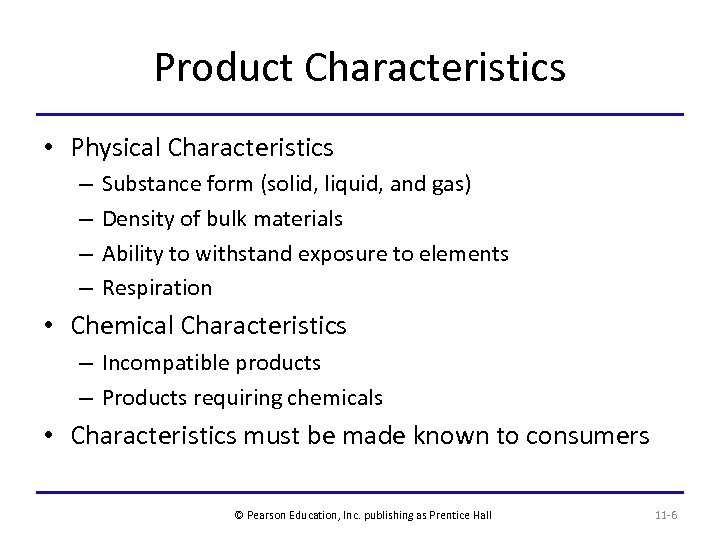 Product Characteristics

• Physical Characteristics
– Substance form (solid, liquid, and gas)
– Density of bulk materials
– Ability to withstand exposure to elements
– Respiration
• Chemical Characteristics
– Incompatible products
– Products requiring chemicals
• Characteristics must be made known to consumers

© Pearson Education, Inc. publishing as Prentice Hall

11-6